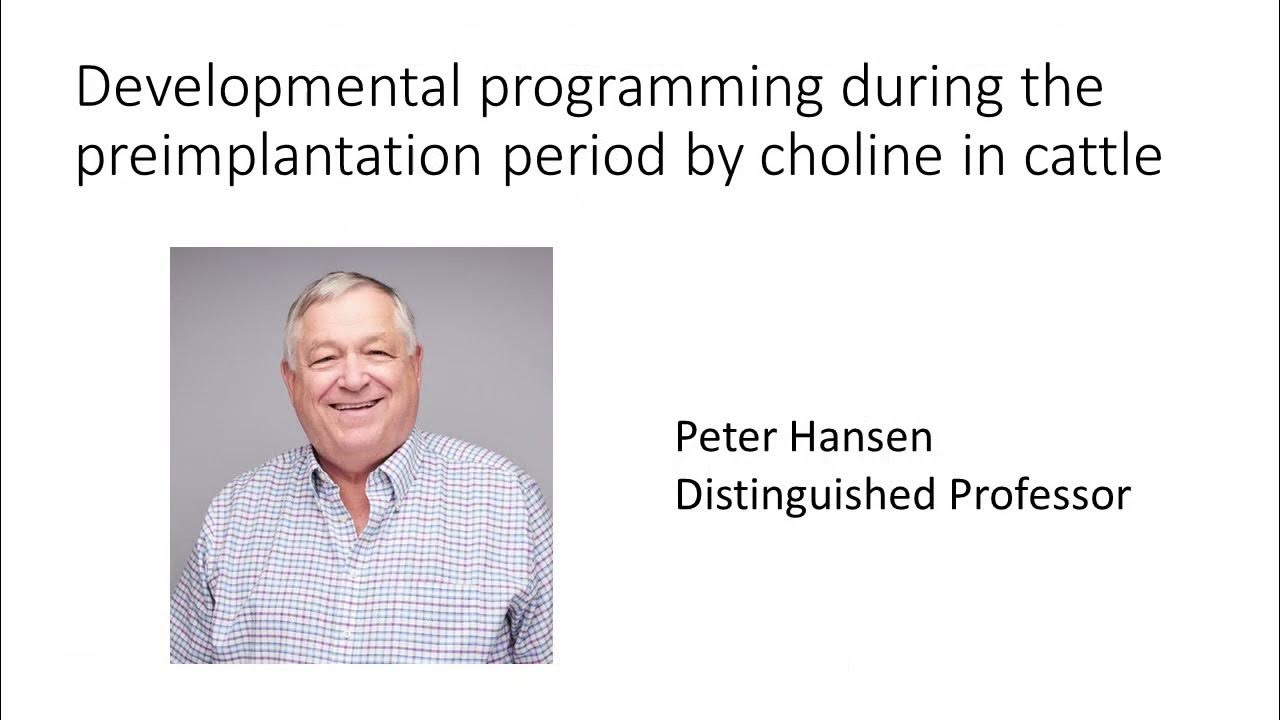 Developmental programming during the preimplantation period by choline in cattle

Peter Hansen
Distinguished Professor